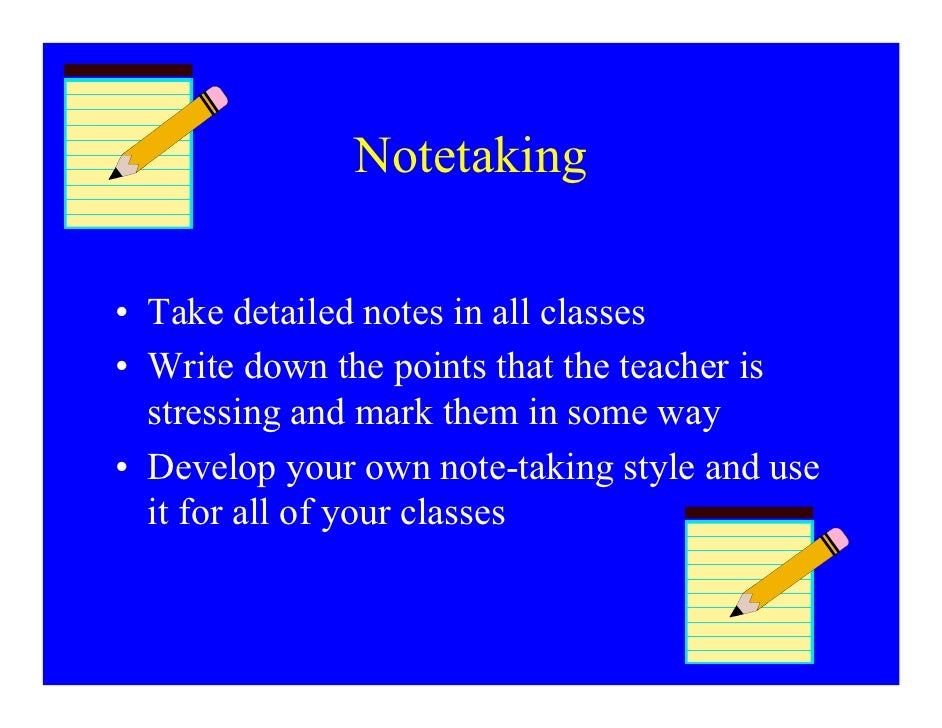 Notetaking

• Take detailed notes in all classes
• Write down the points that the teacher is stressing and mark them in some way
• Develop your own note-taking style and use it for all of your classes